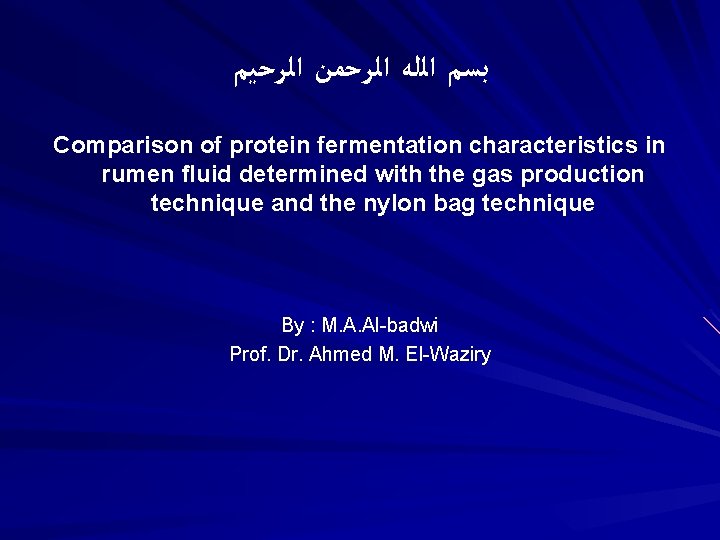 بسم الله الرحمن الرحيم

Comparison of protein fermentation characteristics in rumen fluid determined with the gas production technique and the nylon bag technique

By : M.A.Al-badwi
Prof. Dr. Ahmed M. El-Waziry